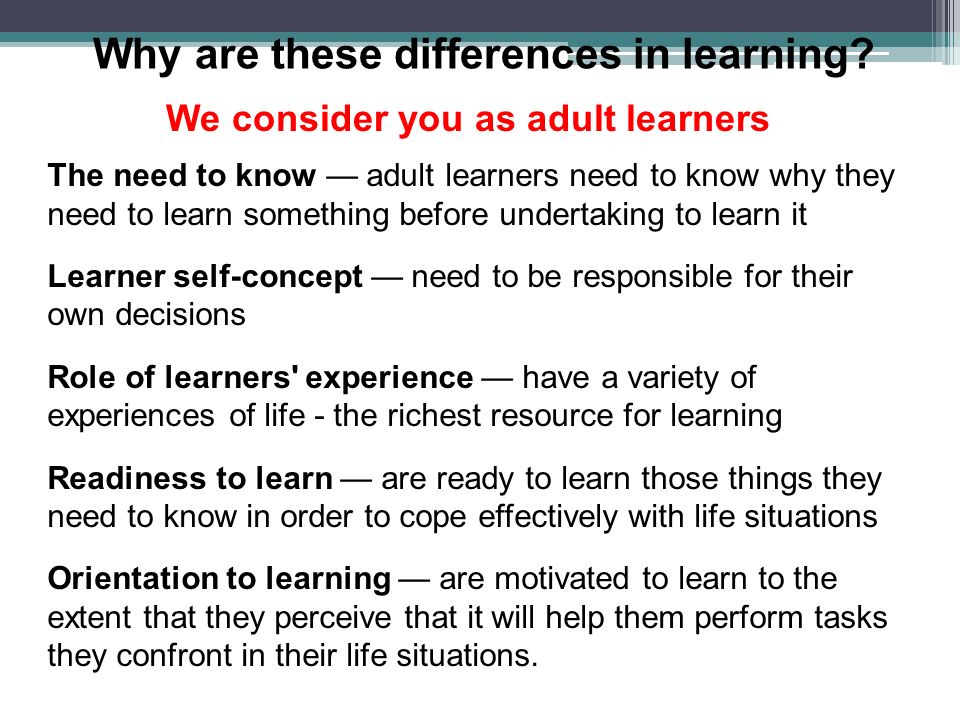 Why are these differences in learning?

We consider you as adult learners

The need to know — adult learners need to know why they need to learn something before undertaking to learn it

Learner self-concept — need to be responsible for their own decisions

Role of learners' experience — have a variety of experiences of life - the richest resource for learning

Readiness to learn — are ready to learn those things they need to know in order to cope effectively with life situations

Orientation to learning — are motivated to learn to the extent that they perceive that it will help them perform tasks they confront in their life situations.